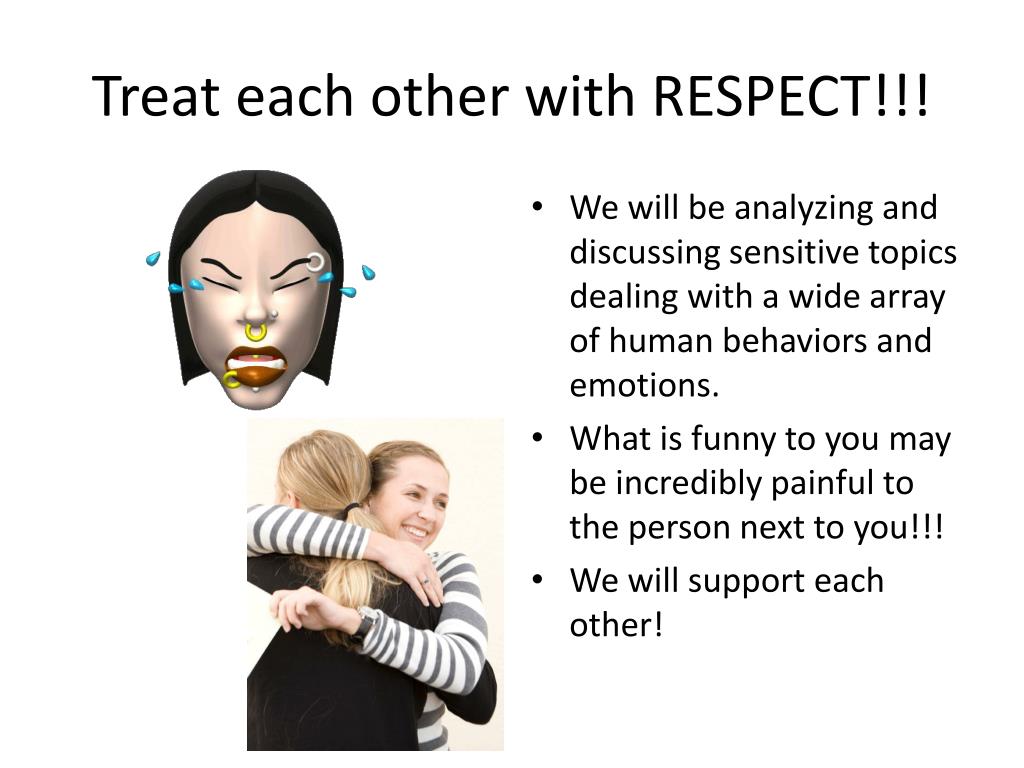 Treat each other with RESPECT!!!

• We will be analyzing and discussing sensitive topics dealing with a wide array of human behaviors and emotions.
• What is funny to you may be incredibly painful to the person next to you!!!
• We will support each other!